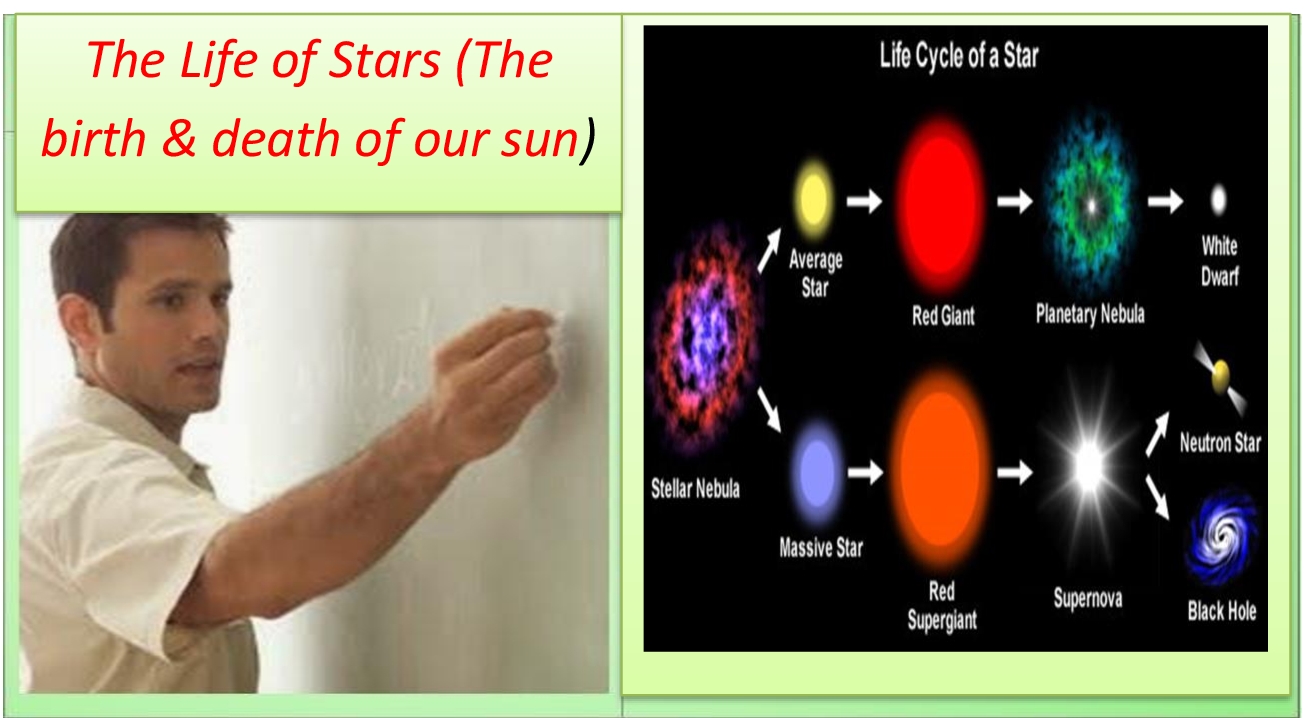 The Life of Stars (The birth & death of our sun)

Life Cycle of a Star

Stellar Nebula

Average Star

Red Giant

Planetary Nebula

White Dwarf

Massive Star

Red Supergiant

Supernova

Neutron Star

Black Hole